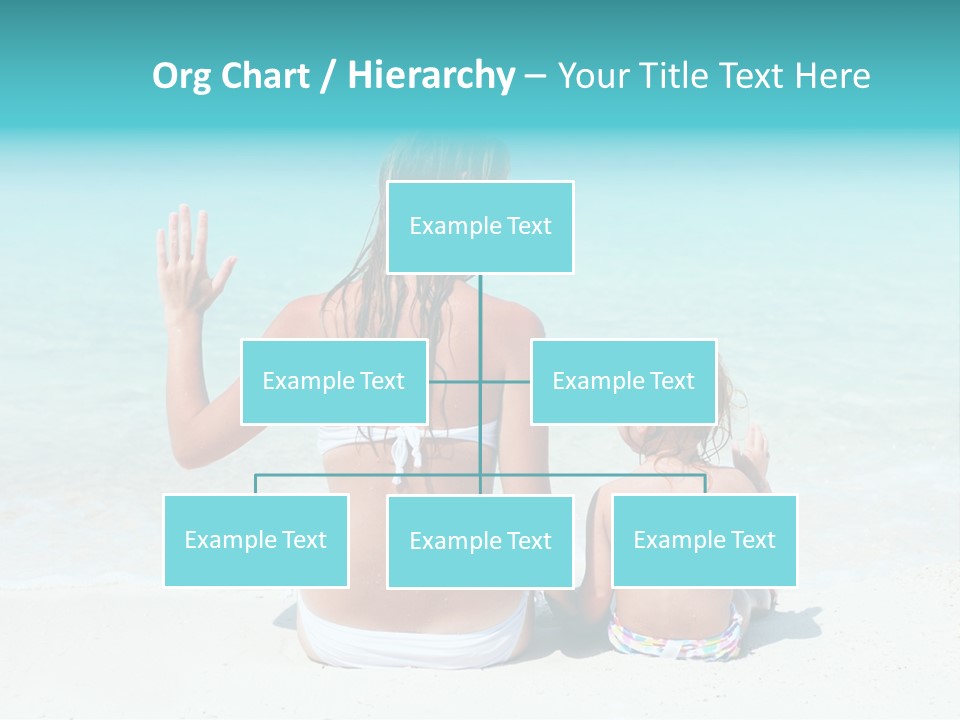 Org Chart / Hierarchy – Your Title Text Here

Example Text

Example Text

Example Text

Example Text

Example Text

Example Text